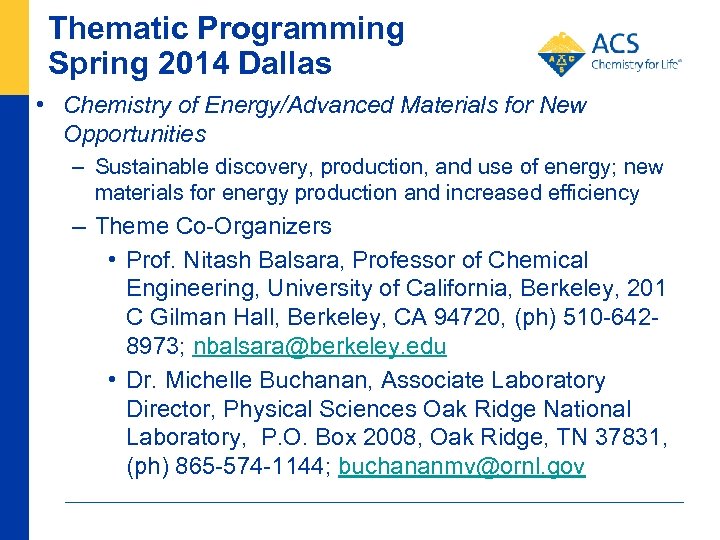 Thematic Programming
Spring 2014 Dallas

ACS
Chemistry for Life®

• Chemistry of Energy/Advanced Materials for New Opportunities
– Sustainable discovery, production, and use of energy; new materials for energy production and increased efficiency
– Theme Co-Organizers
• Prof. Nitash Balsara, Professor of Chemical Engineering, University of California, Berkeley, 201 C Gilman Hall, Berkeley, CA 94720, (ph) 510-642-8973; nbalsara@berkeley.edu
• Dr. Michelle Buchanan, Associate Laboratory Director, Physical Sciences Oak Ridge National Laboratory, P.O. Box 2008, Oak Ridge, TN 37831, (ph) 865-574-1144; buchananmv@ornl.gov